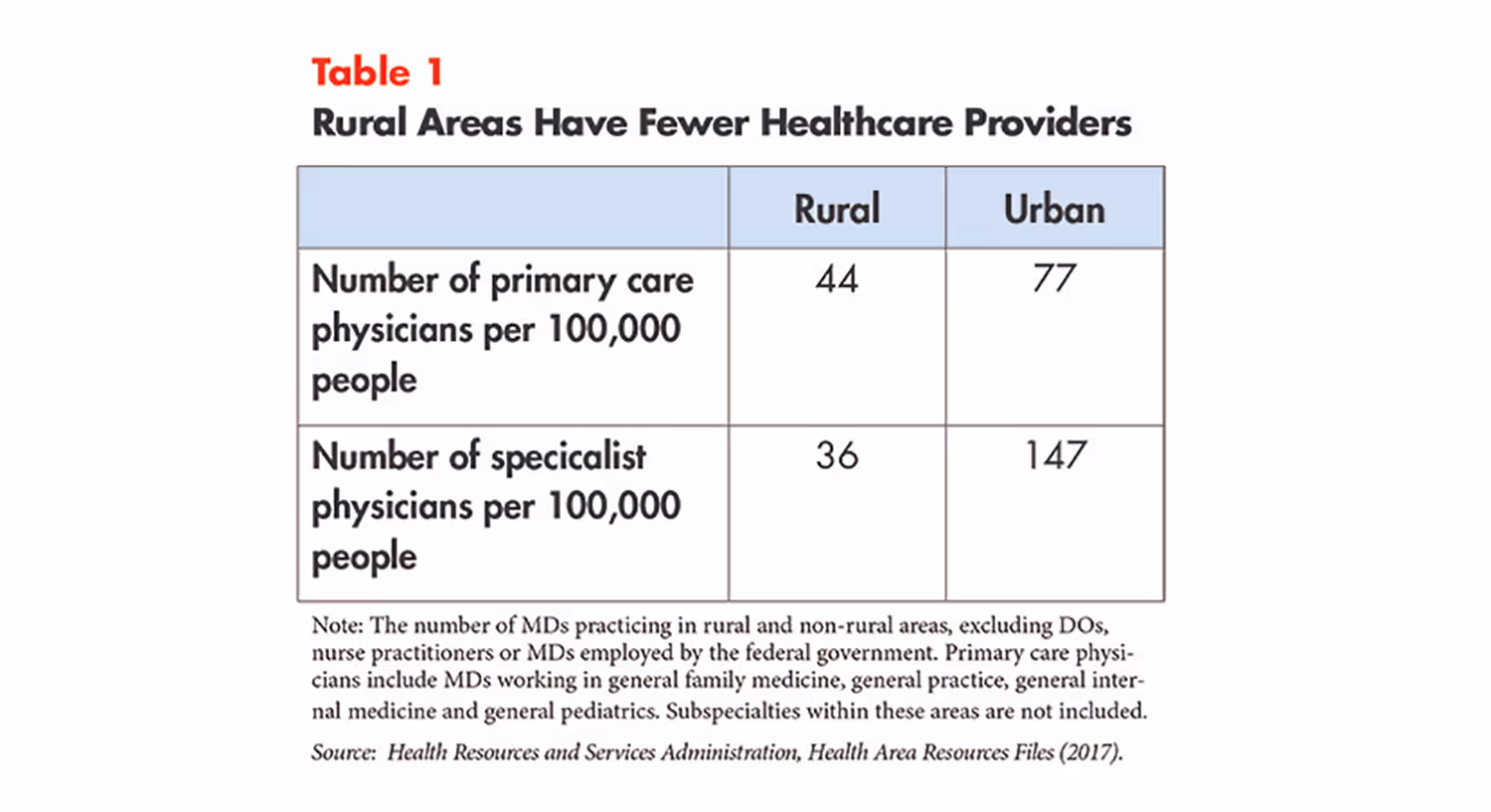 Table 1
Rural Areas Have Fewer Healthcare Providers

| | Rural | Urban |
|---|---|---|
| Number of primary care physicians per 100,000 people | 44 | 77 |
| Number of specicalist physicians per 100,000 people | 36 | 147 |

Note: The number of MDs practicing in rural and non-rural areas, excluding DOs, nurse practitioners or MDs employed by the federal government. Primary care physicians include MDs working in general family medicine, general practice, general internal medicine and general pediatrics. Subspecialties within these areas are not included.

Source: Health Resources and Services Administration, Health Area Resources Files (2017).